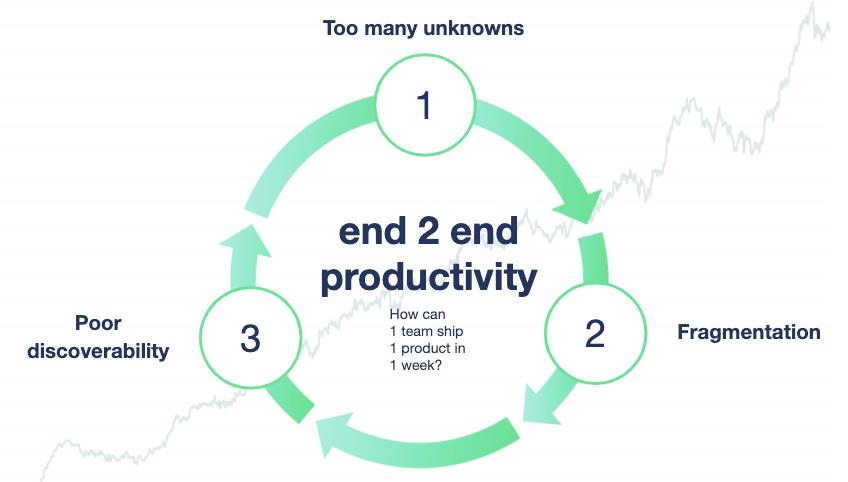 Too many unknowns

1

end 2 end productivity

How can 1 team ship 1 product in 1 week?

2

Fragmentation

3

Poor discoverability